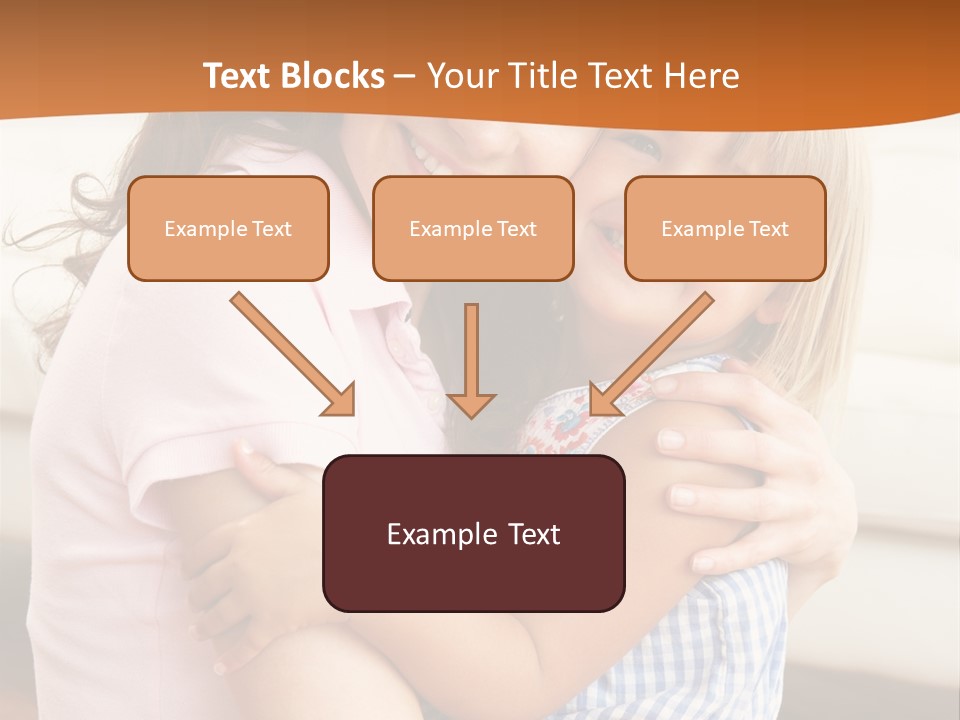 Text Blocks – Your Title Text Here

Example Text

Example Text

Example Text

Example Text